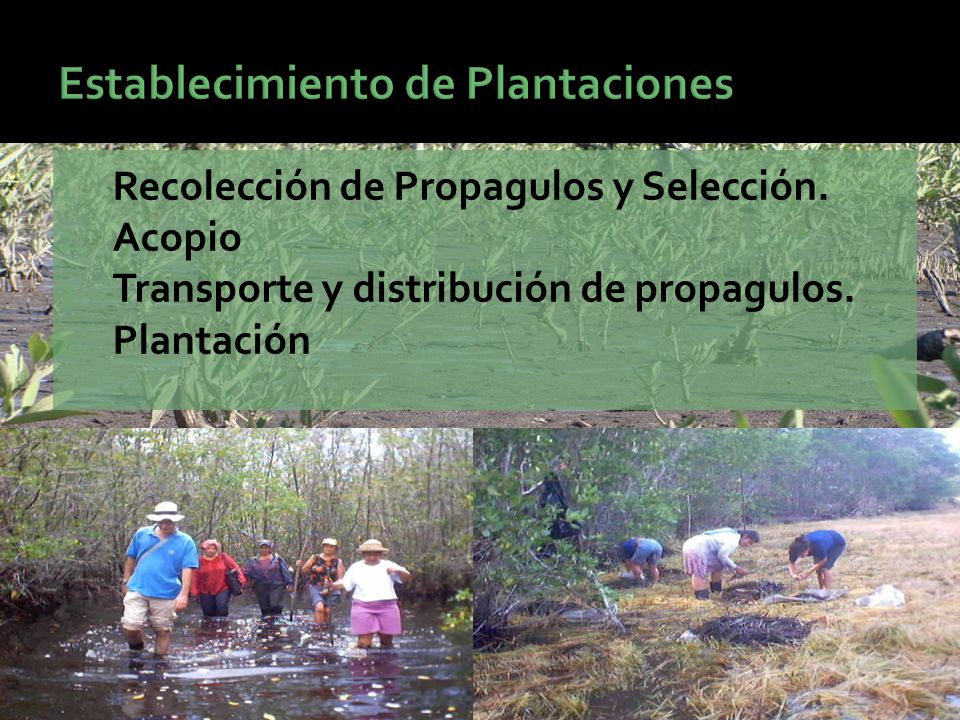 Establecimiento de Plantaciones

Recolección de Propagulos y Selección.
Acopio
Transporte y distribución de propagulos.
Plantación